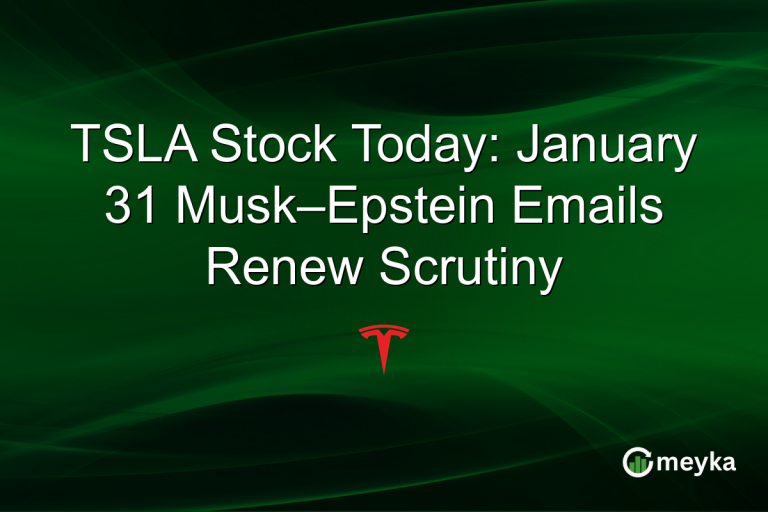 TSLA Stock Today: January 31 Musk–Epstein Emails Renew Scrutiny

meyka